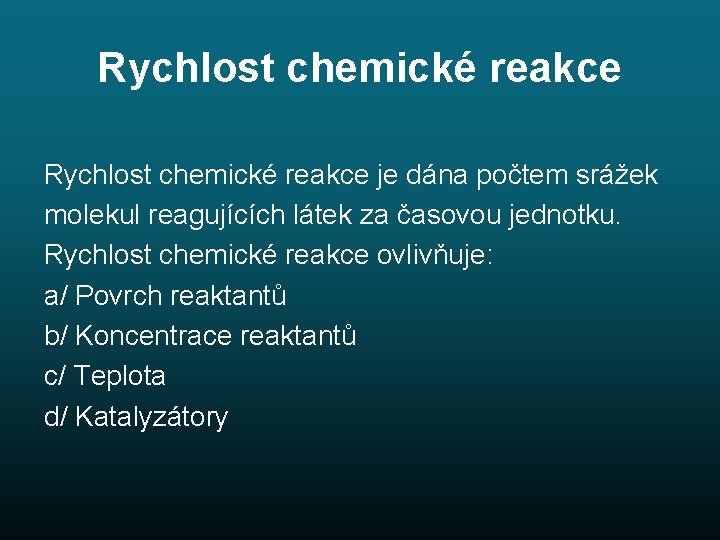 Rychlost chemické reakce

Rychlost chemické reakce je dána počtem srážek molekul reagujících látek za časovou jednotku.
Rychlost chemické reakce ovlivňuje:
a/ Povrch reaktantů
b/ Koncentrace reaktantů
c/ Teplota
d/ Katalyzátory